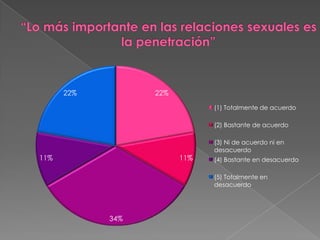 "Lo más importante en las relaciones sexuales es la penetración"

22%
22%
11%
11%
34%

(1) Totalmente de acuerdo
(2) Bastante de acuerdo
(3) Ni de acuerdo ni en desacuerdo
(4) Bastante en desacuerdo
(5) Totalmente en desacuerdo